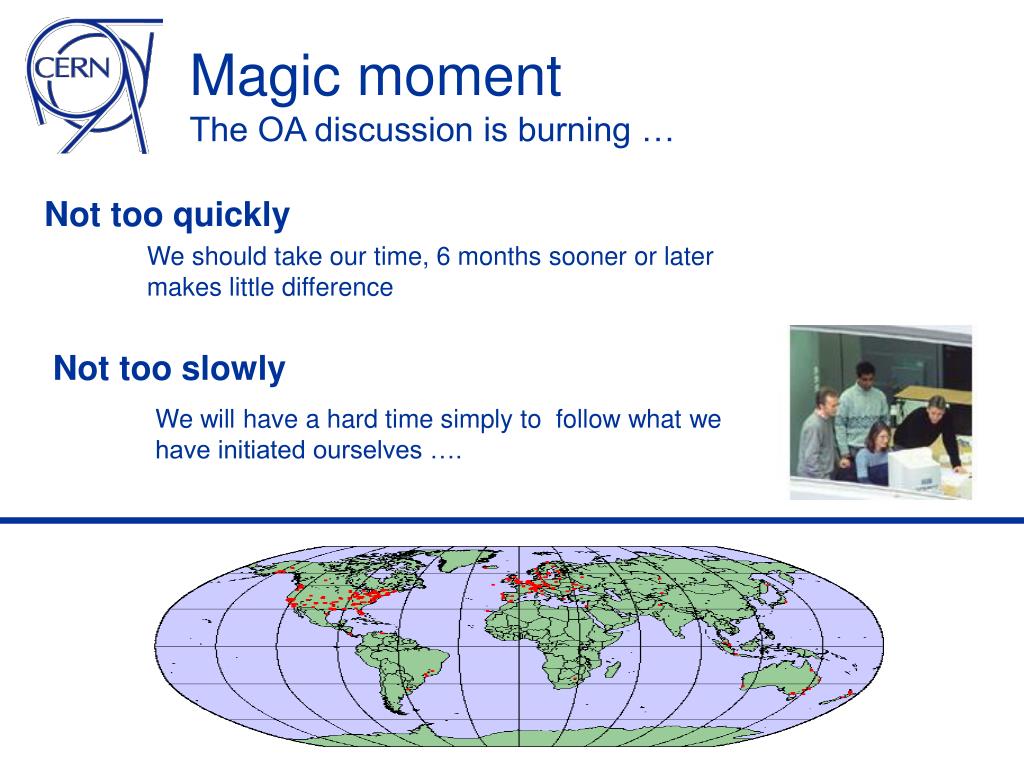 CERN

Magic moment
The OA discussion is burning …

Not too quickly

We should take our time, 6 months sooner or later makes little difference

Not too slowly

We will have a hard time simply to follow what we have initiated ourselves ….